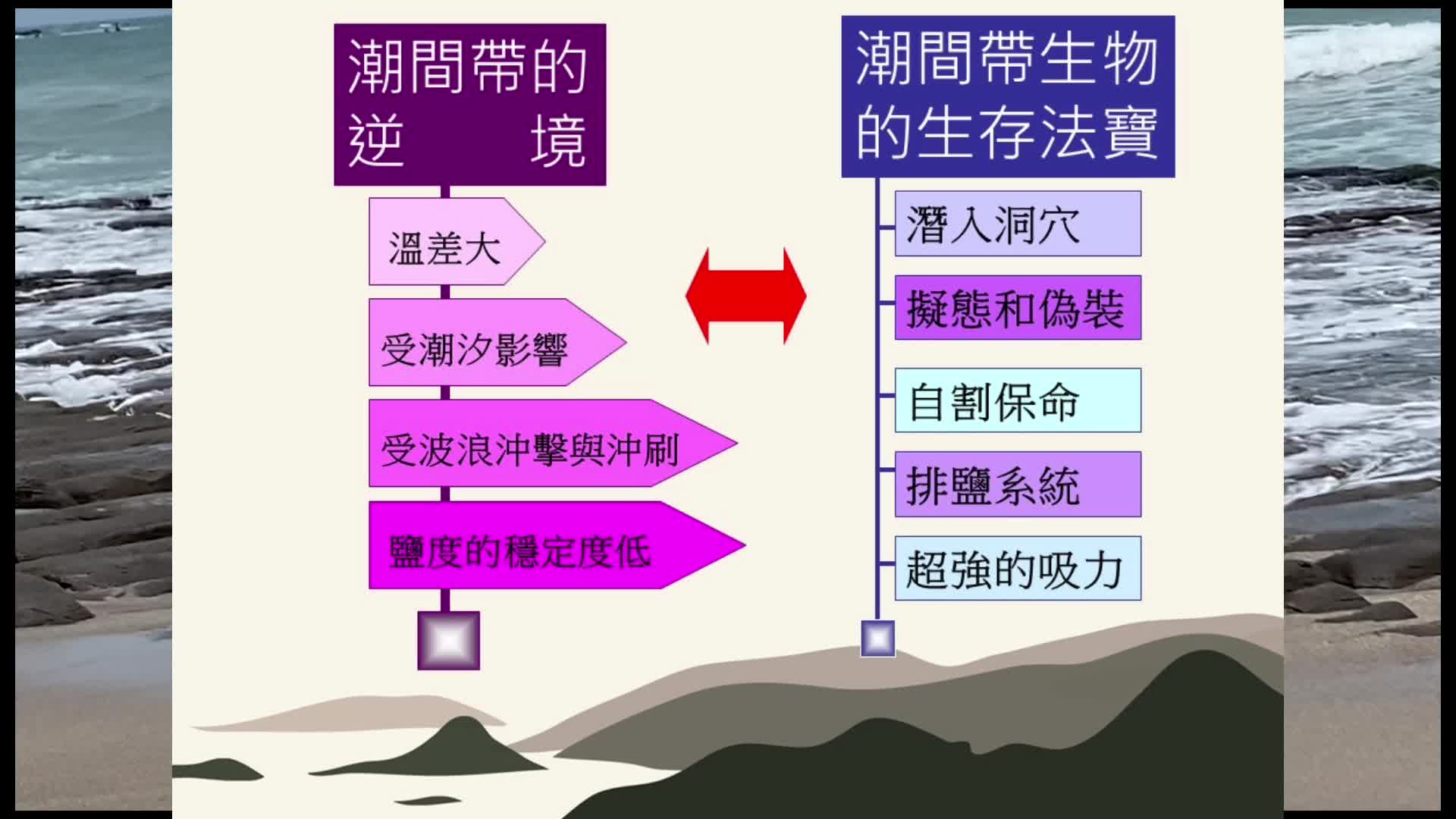 潮間帶的
逆　境

溫差大

受潮汐影響

受波浪沖擊與沖刷

鹽度的穩定度低

潮間帶生物
的生存法寶

潛入洞穴

擬態和偽裝

自割保命

排鹽系統

超強的吸力